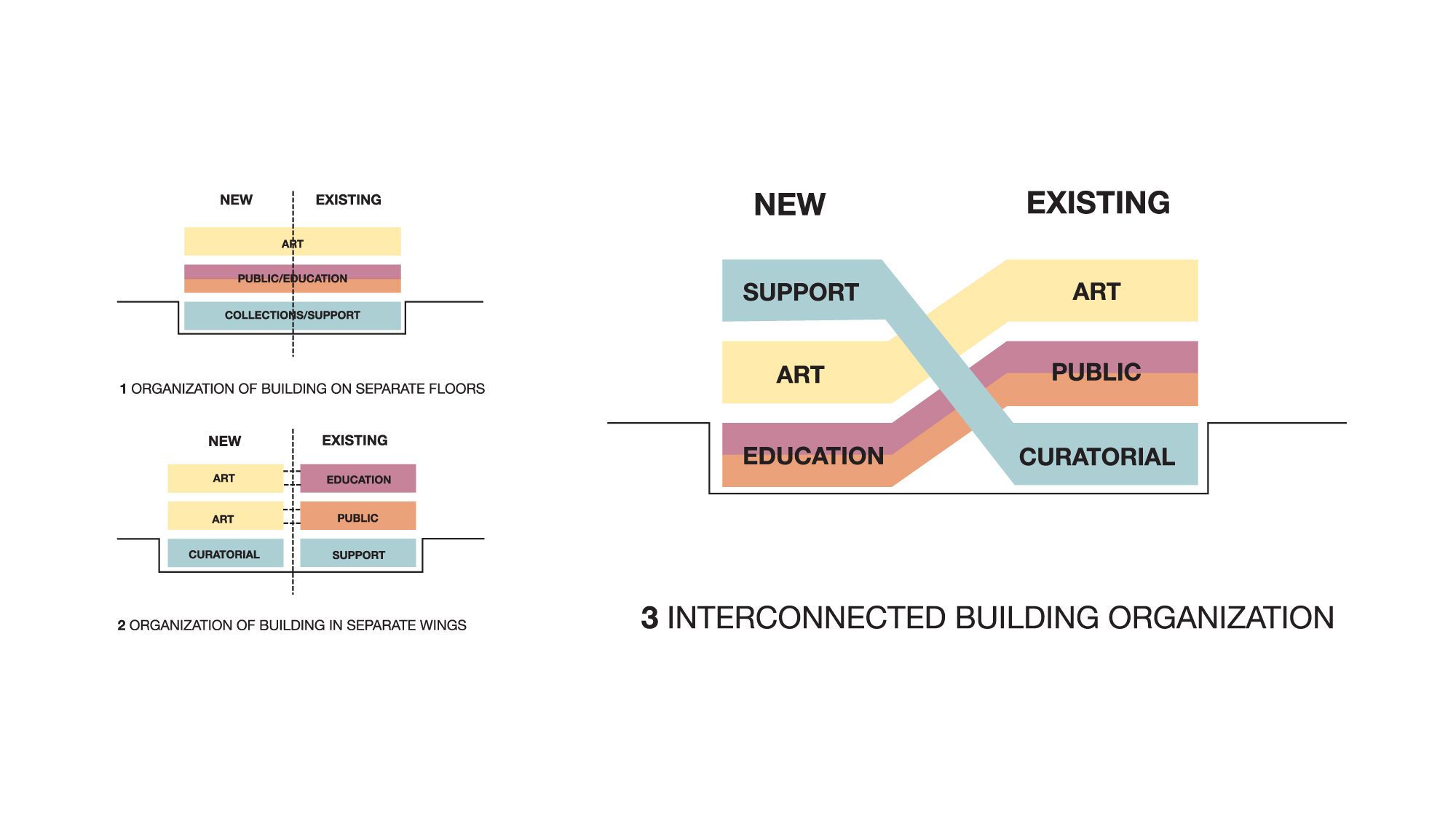 NEW EXISTING

ART

PUBLIC/EDUCATION

COLLECTIONS/SUPPORT

1 ORGANIZATION OF BUILDING ON SEPARATE FLOORS

NEW EXISTING

ART EDUCATION

ART PUBLIC

CURATORIAL SUPPORT

2 ORGANIZATION OF BUILDING IN SEPARATE WINGS

NEW EXISTING

SUPPORT ART

ART PUBLIC

EDUCATION CURATORIAL

3 INTERCONNECTED BUILDING ORGANIZATION